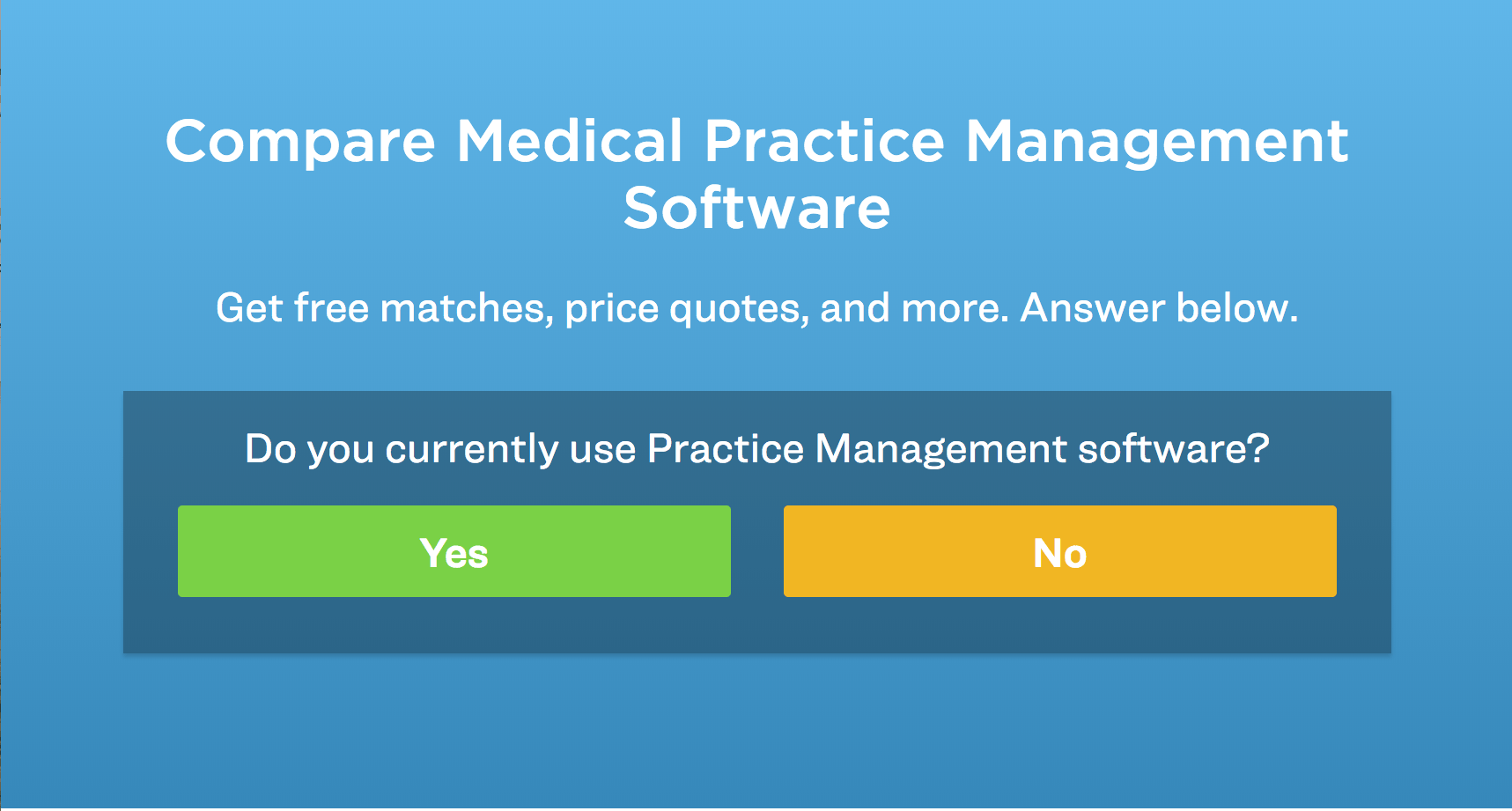 Compare Medical Practice Management Software

Get free matches, price quotes, and more. Answer below.

Do you currently use Practice Management software?

Yes

No